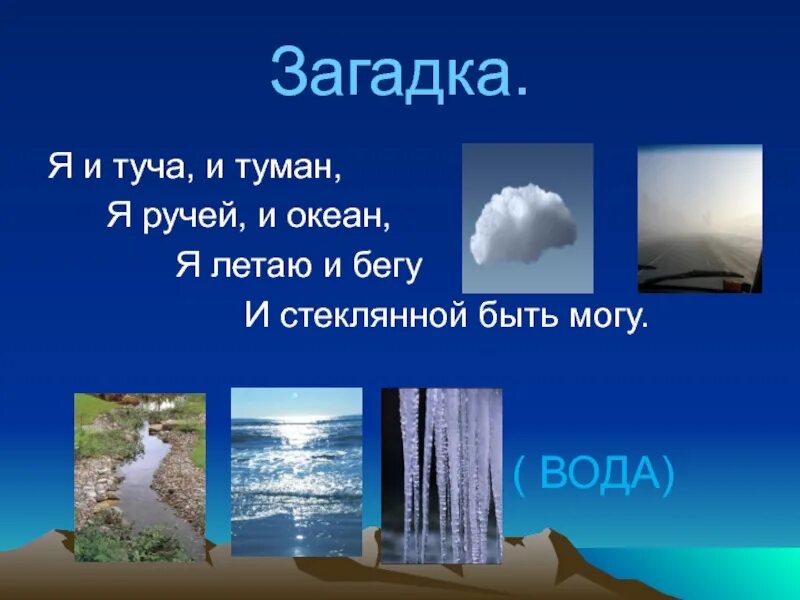 Загадка.

Я и туча, и туман,
Я ручей, и океан,
Я летаю и бегу
И стеклянной быть могу.

( ВОДА)